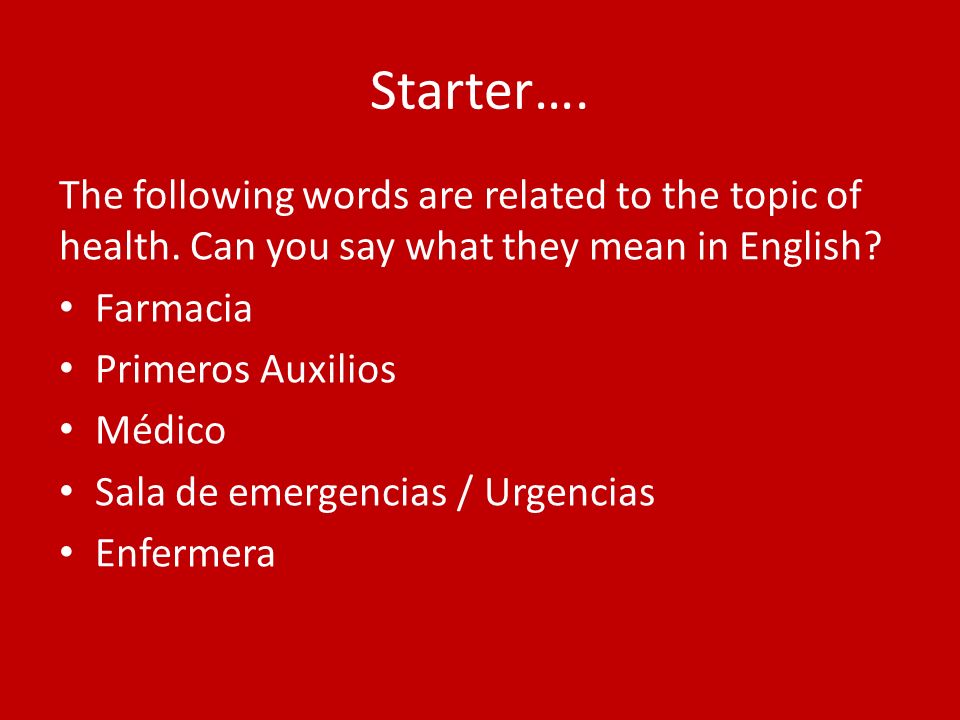 Starter….

The following words are related to the topic of health. Can you say what they mean in English?

• Farmacia
• Primeros Auxilios
• Médico
• Sala de emergencias / Urgencias
• Enfermera